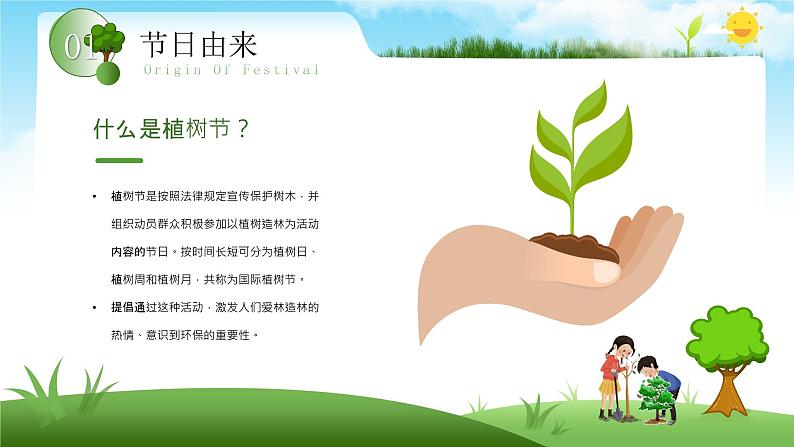 01

节日由来
Origin Of Festival

什么是植树节？

• 植树节是按照法律规定宣传保护树木，并组织动员群众积极参加以植树造林为活动内容的节日。按时间长短可分为植树日、植树周和植树月，共称为国际植树节。

• 提倡通过这种活动，激发人们爱林造林的热情、意识到环保的重要性。